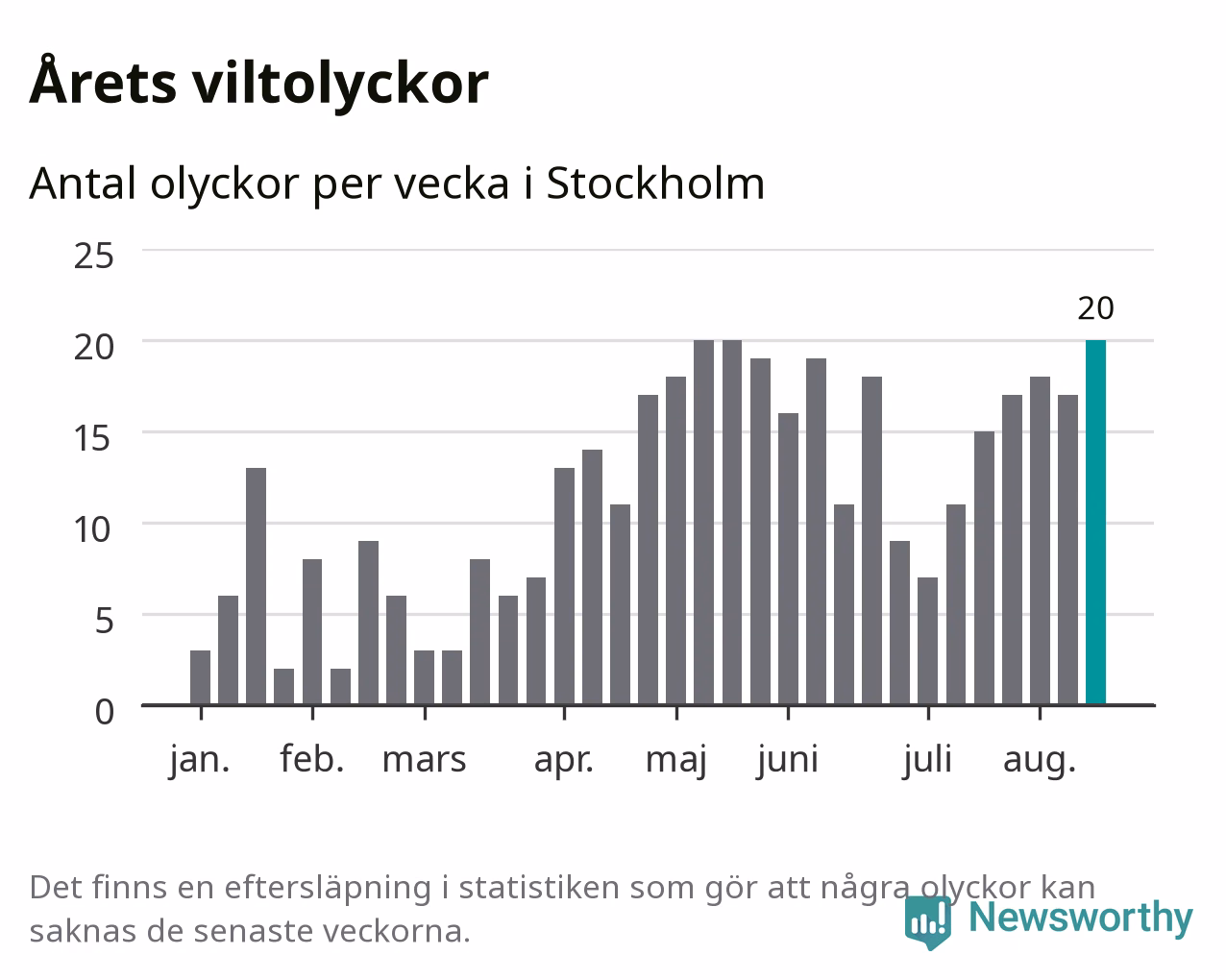 Årets viltolyckor

Antal olyckor per vecka i Stockholm

25
20
15
10
5
0

20

jan.
feb.
mars
apr.
maj
juni
juli
aug.

Det finns en eftersläpning i statistiken som gör att några olyckor kan saknas de senaste veckorna.

Newsworthy